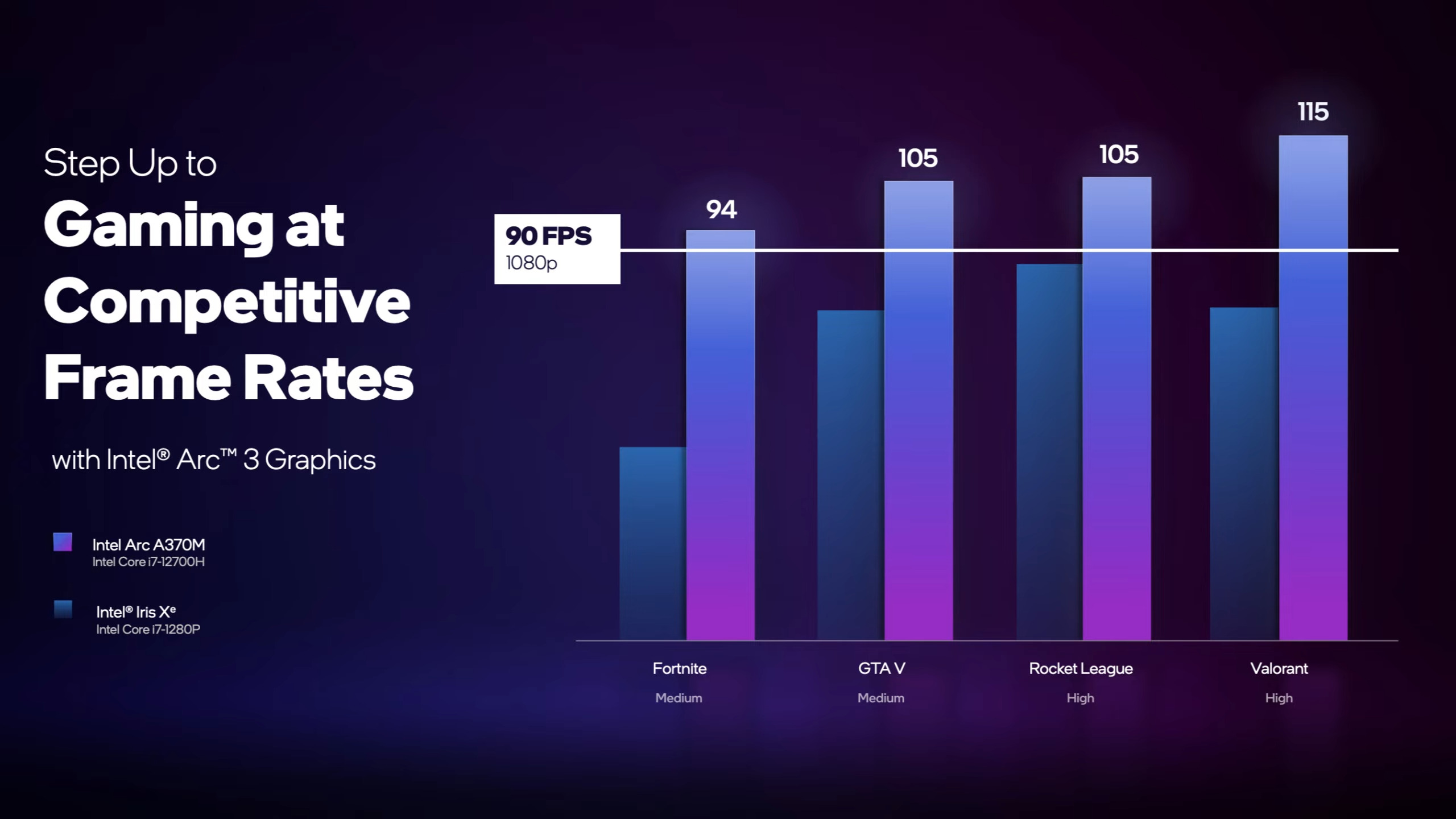 Step Up to
Gaming at Competitive Frame Rates

with Intel® Arc™ 3 Graphics

Intel Arc A370M
Intel Core i7-12700H

Intel® Iris Xᵉ
Intel Core i7-1280P

90 FPS
1080p

94
105
105
115

Fortnite
Medium

GTA V
Medium

Rocket League
High

Valorant
High